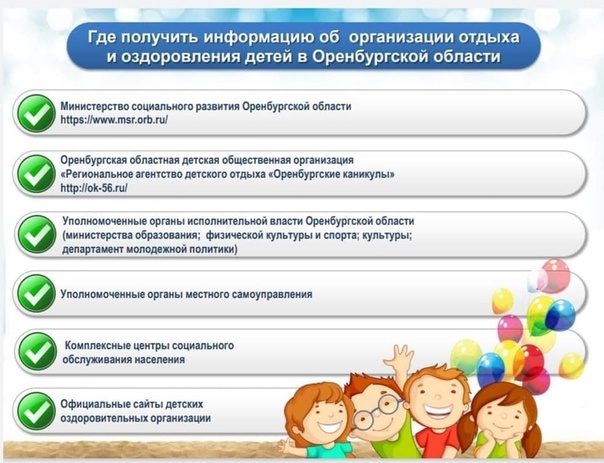 Где получить информацию об организации отдыха и оздоровления детей в Оренбургской области

Министерство социального развития Оренбургской области
https://www.msr.orb.ru/

Оренбургская областная детская общественная организация «Региональное агентство детского отдыха «Оренбургские каникулы» http://ok-56.ru/

Уполномоченные органы исполнительной власти Оренбургской области (министерства образования; физической культуры и спорта; культуры; департамент молодежной политики)

Уполномоченные органы местного самоуправления

Комплексные центры социального обслуживания населения

Официальные сайты детских оздоровительных организации